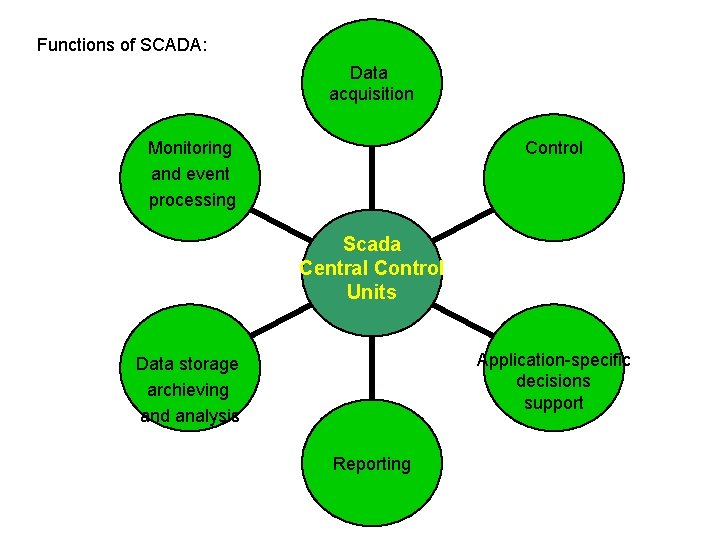 Functions of SCADA:

Data acquisition

Monitoring and event processing

Control

Scada Central Control Units

Data storage archieving and analysis

Application-specific decisions support

Reporting